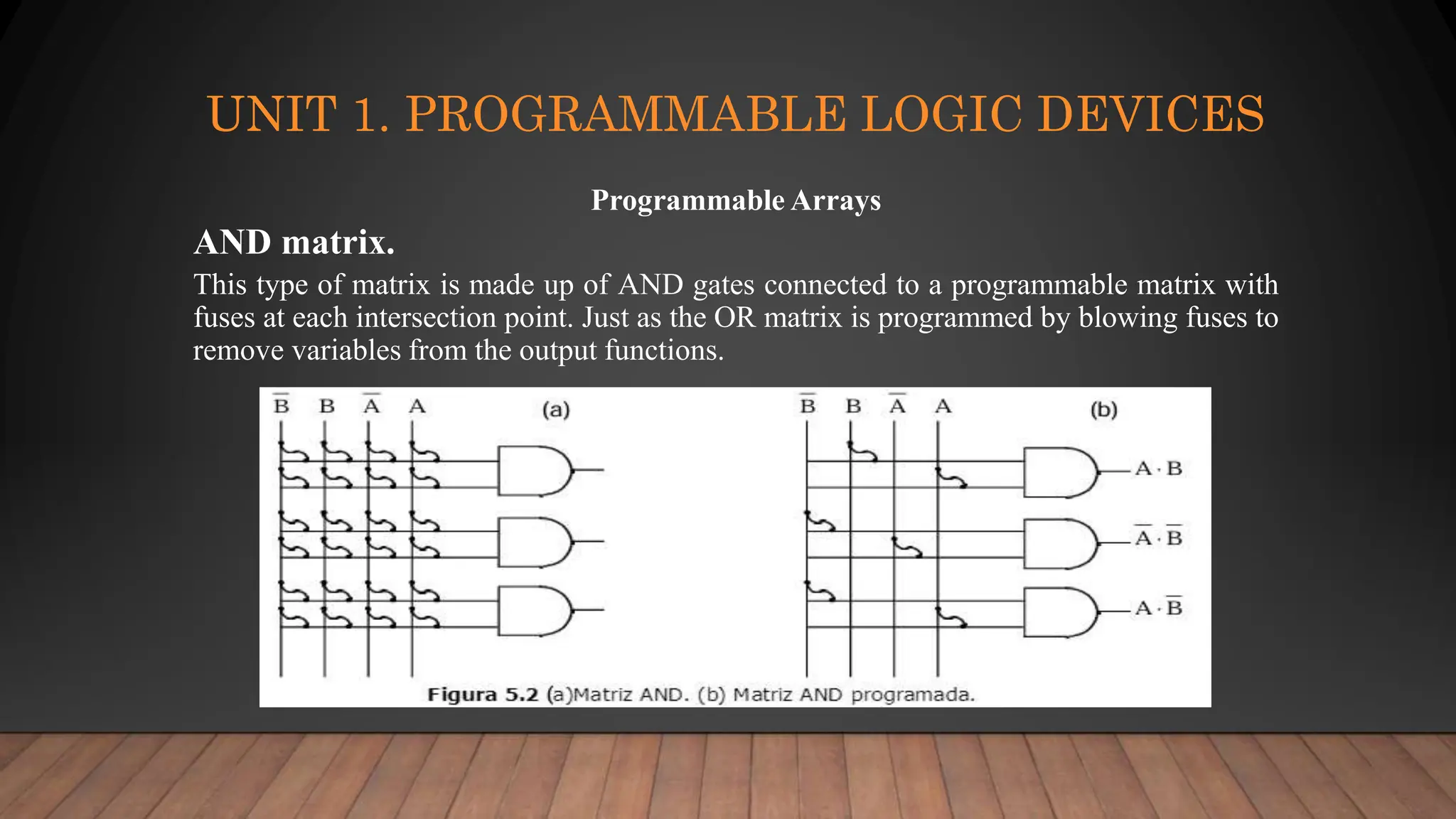 UNIT 1. PROGRAMMABLE LOGIC DEVICES

Programmable Arrays

AND matrix.

This type of matrix is made up of AND gates connected to a programmable matrix with fuses at each intersection point. Just as the OR matrix is programmed by blowing fuses to remove variables from the output functions.

$\overline{B}$ B $\overline{A}$ A (a)

$\overline{B}$ B $\overline{A}$ A (b)

$A \cdot B$

$\overline{A} \cdot \overline{B}$

$A \cdot \overline{B}$

Figura 5.2 (a)Matriz AND. (b) Matriz AND programada.